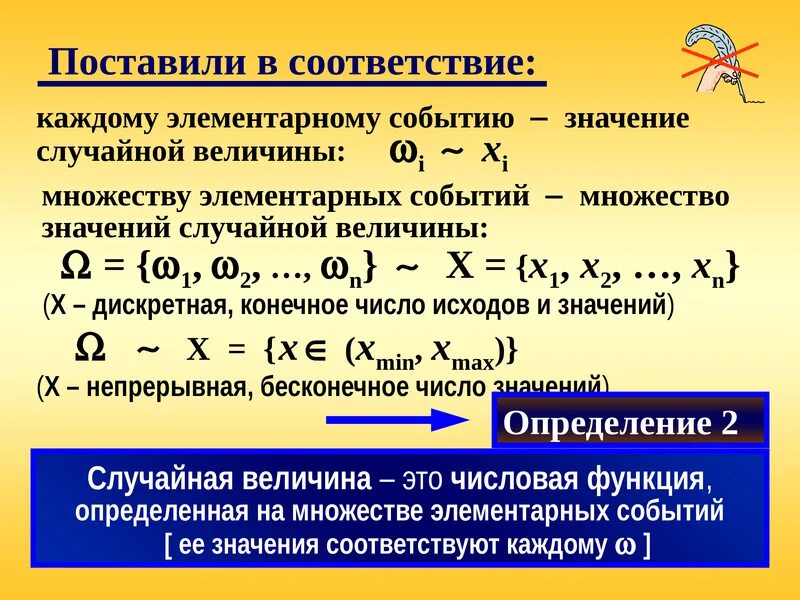 Поставили в соответствие:

каждому элементарному событию – значение случайной величины: $\omega_i \sim x_i$

множеству элементарных событий – множество значений случайной величины:

$\Omega = \{\omega_1, \omega_2, \ldots, \omega_n\} \sim X = \{x_1, x_2, \ldots, x_n\}$

(X – дискретная, конечное число исходов и значений)

$\Omega \sim X = \{x \in (x_{min}, x_{max})\}$

(X – непрерывная, бесконечное число значений)

Определение 2

Случайная величина – это числовая функция, определенная на множестве элементарных событий [ ее значения соответствуют каждому $\omega$ ]